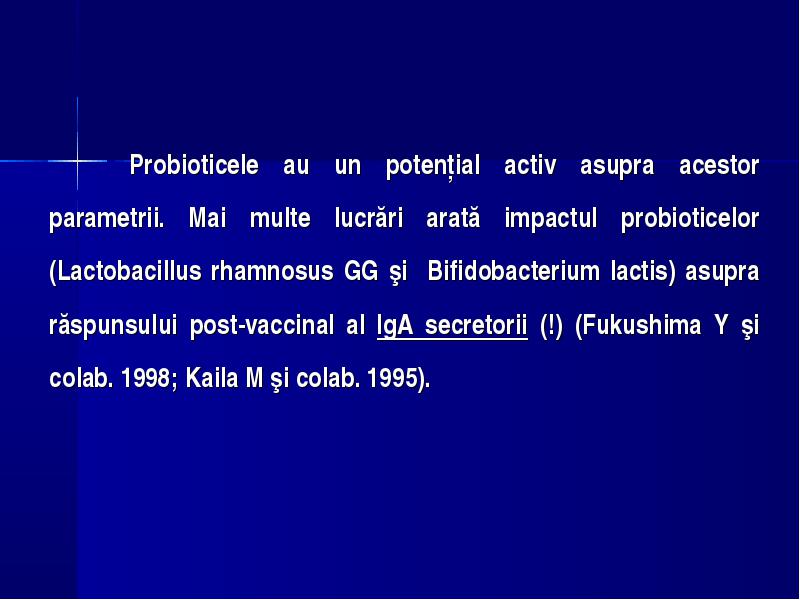 Probioticele au un potențial activ asupra acestor parametrii. Mai multe lucrări arată impactul probioticelor (Lactobacillus rhamnosus GG şi Bifidobacterium lactis) asupra răspunsului post-vaccinal al IgA secretorii (!) (Fukushima Y şi colab. 1998; Kaila M şi colab. 1995).